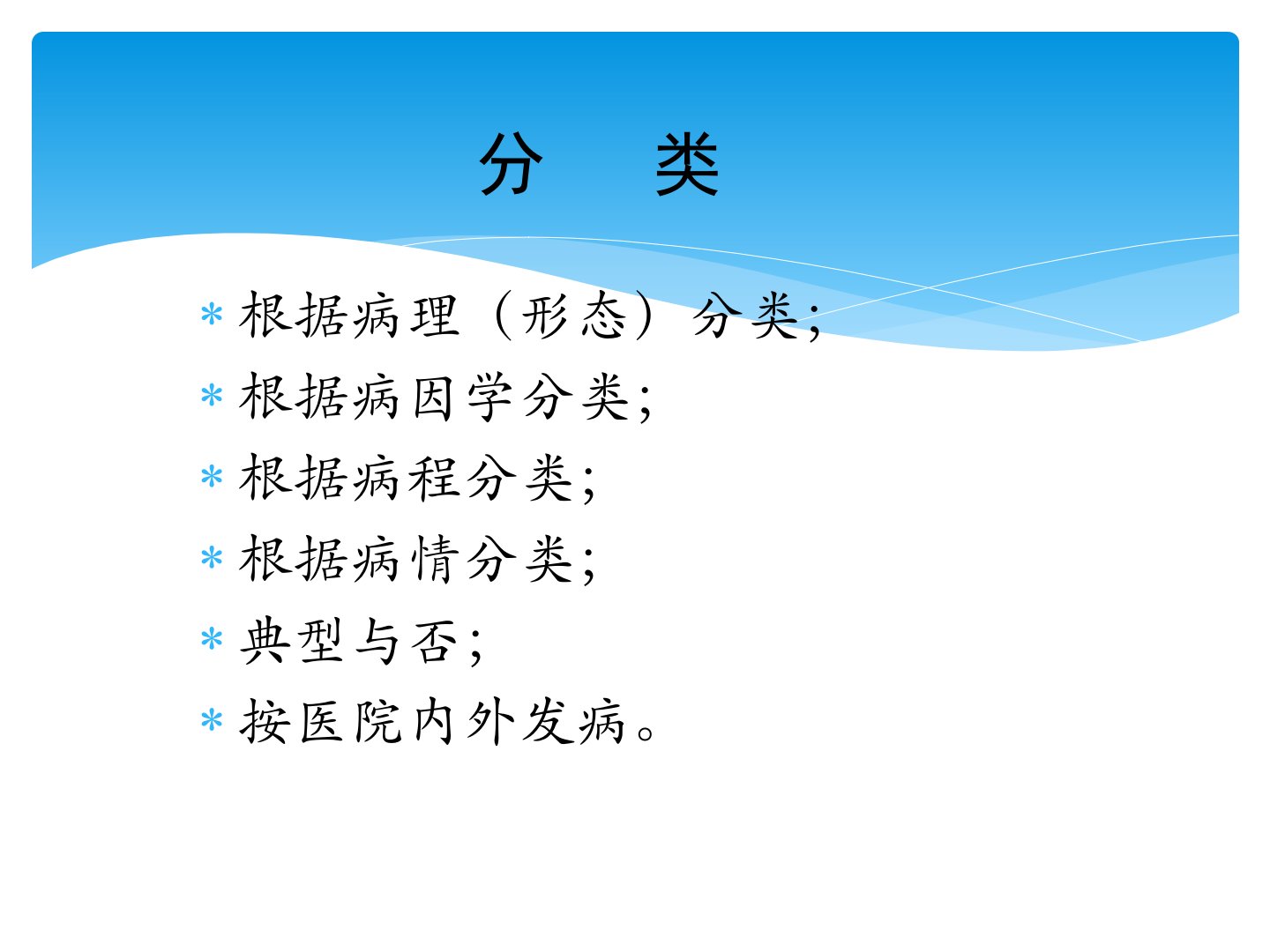 分　类

* 根据病理（形态）分类;
* 根据病因学分类;
* 根据病程分类;
* 根据病情分类;
* 典型与否;
* 按医院内外发病。